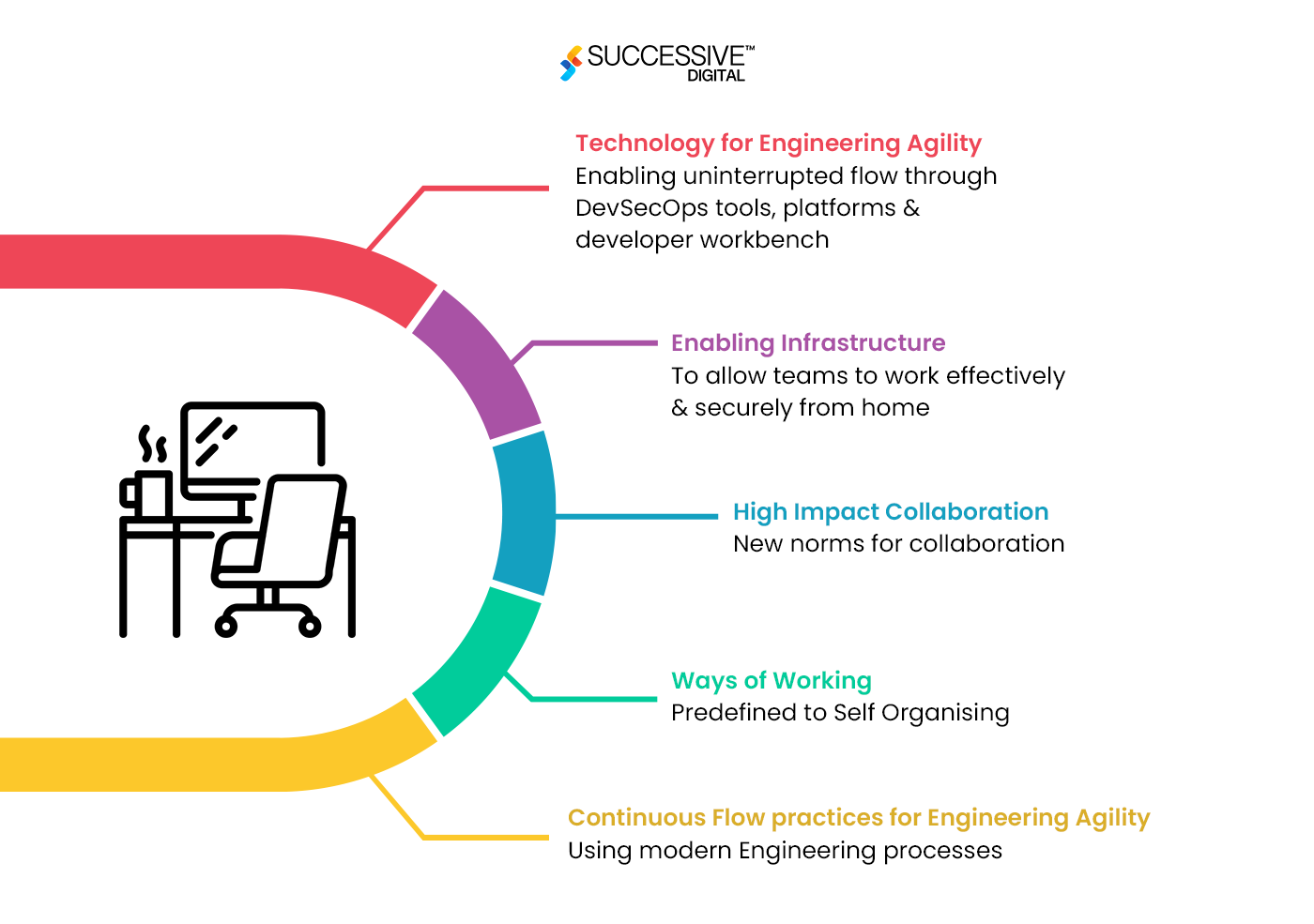 SUCCESSIVE™
DIGITAL

Technology for Engineering Agility
Enabling uninterrupted flow through DevSecOps tools, platforms & developer workbench

Enabling Infrastructure
To allow teams to work effectively & securely from home

High Impact Collaboration
New norms for collaboration

Ways of Working
Predefined to Self Organising

Continuous Flow practices for Engineering Agility
Using modern Engineering processes